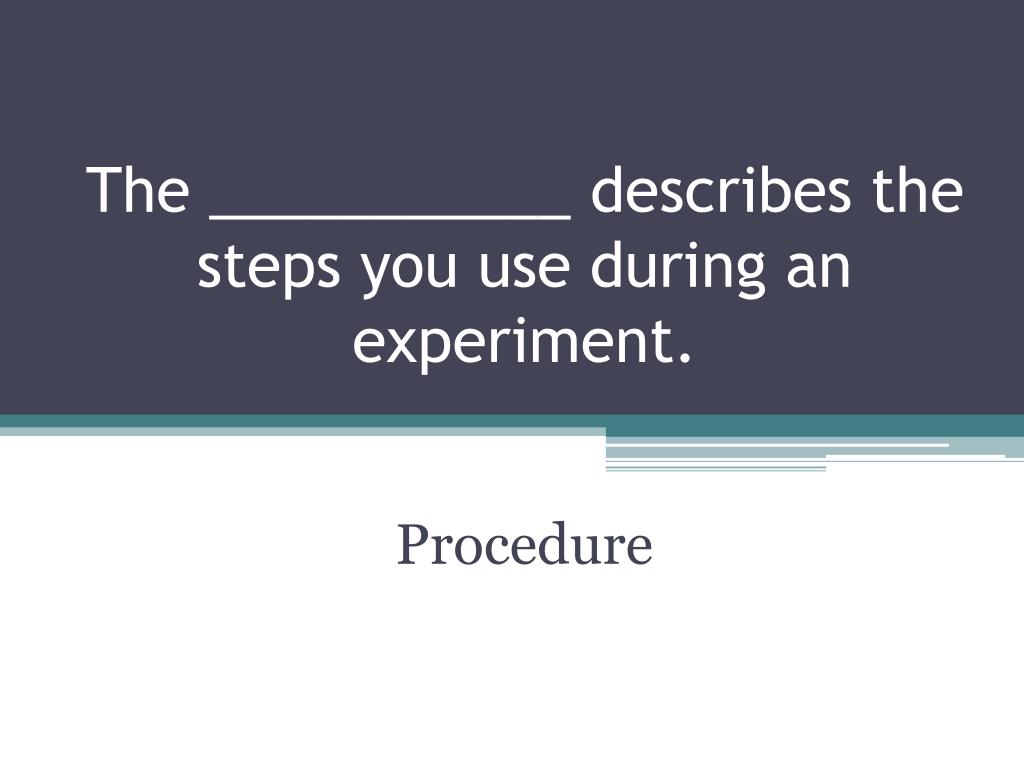 The ___________ describes the steps you use during an experiment.

Procedure